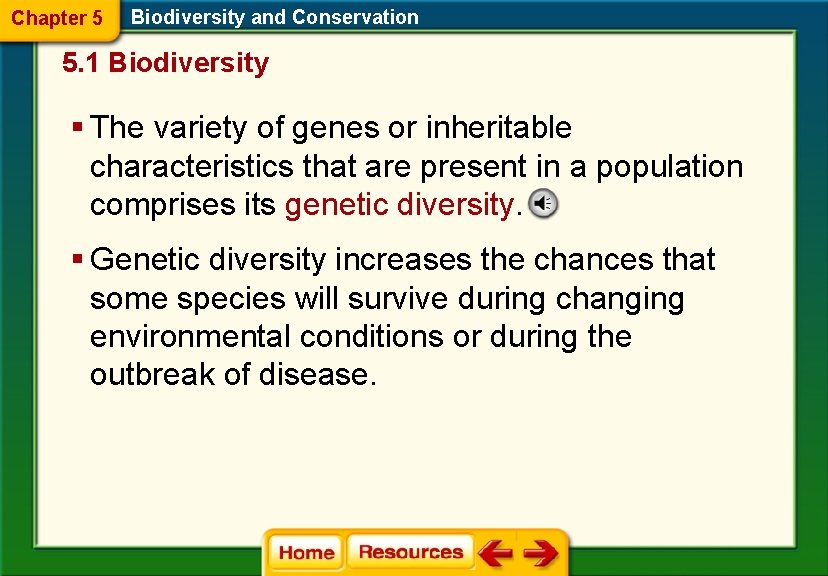 Chapter 5 Biodiversity and Conservation

5.1 Biodiversity

▪ The variety of genes or inheritable characteristics that are present in a population comprises its genetic diversity.

▪ Genetic diversity increases the chances that some species will survive during changing environmental conditions or during the outbreak of disease.

Home Resources